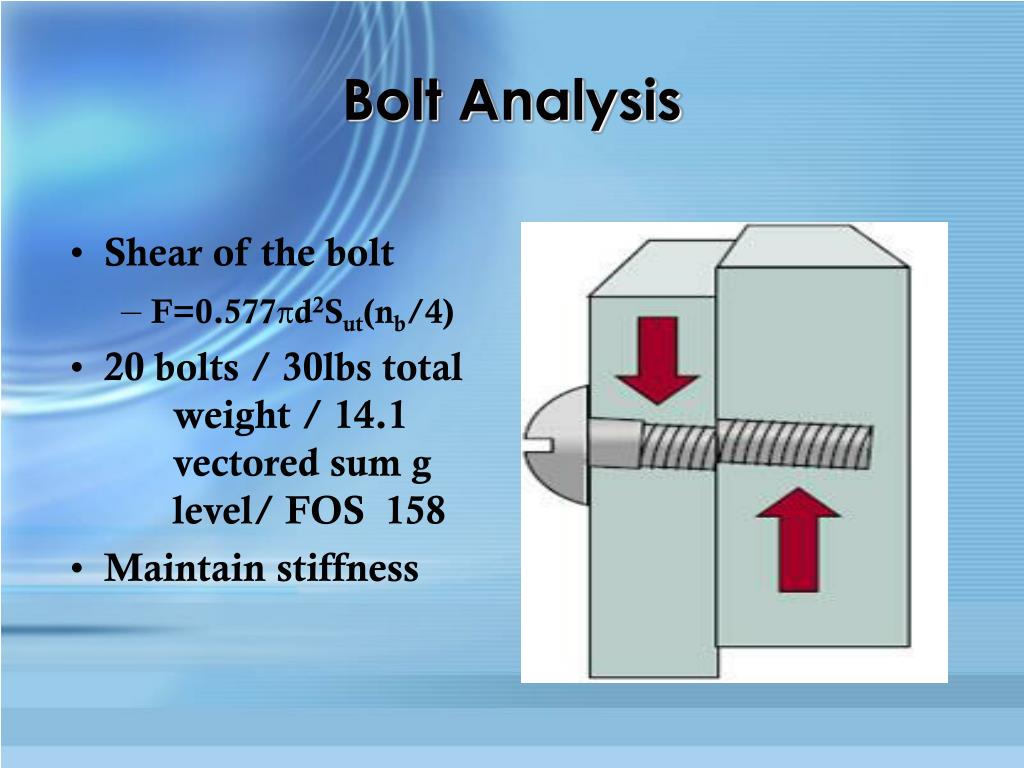 Bolt Analysis

• Shear of the bolt
  – $F=0.577\pi d^2 S_{ut}(n_b/4)$
• 20 bolts / 30lbs total weight / 14.1 vectored sum g level/ FOS 158
• Maintain stiffness